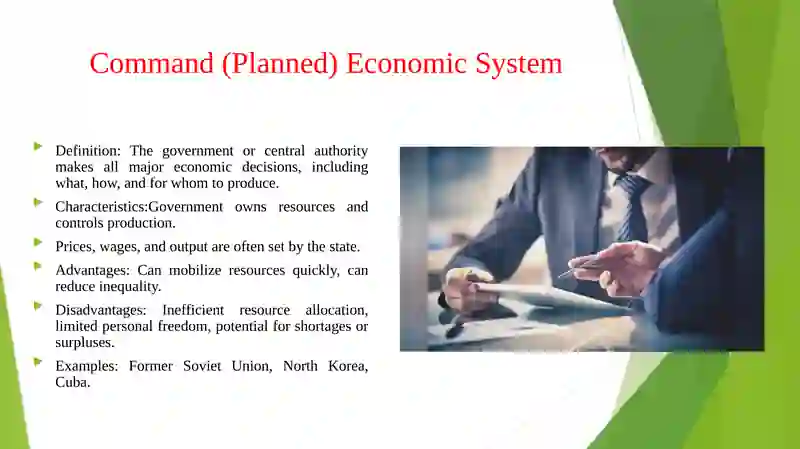 Command (Planned) Economic System

Definition: The government or central authority makes all major economic decisions, including what, how, and for whom to produce.

Characteristics:Government owns resources and controls production.

Prices, wages, and output are often set by the state.

Advantages: Can mobilize resources quickly, can reduce inequality.

Disadvantages: Inefficient resource allocation, limited personal freedom, potential for shortages or surpluses.

Examples: Former Soviet Union, North Korea, Cuba.